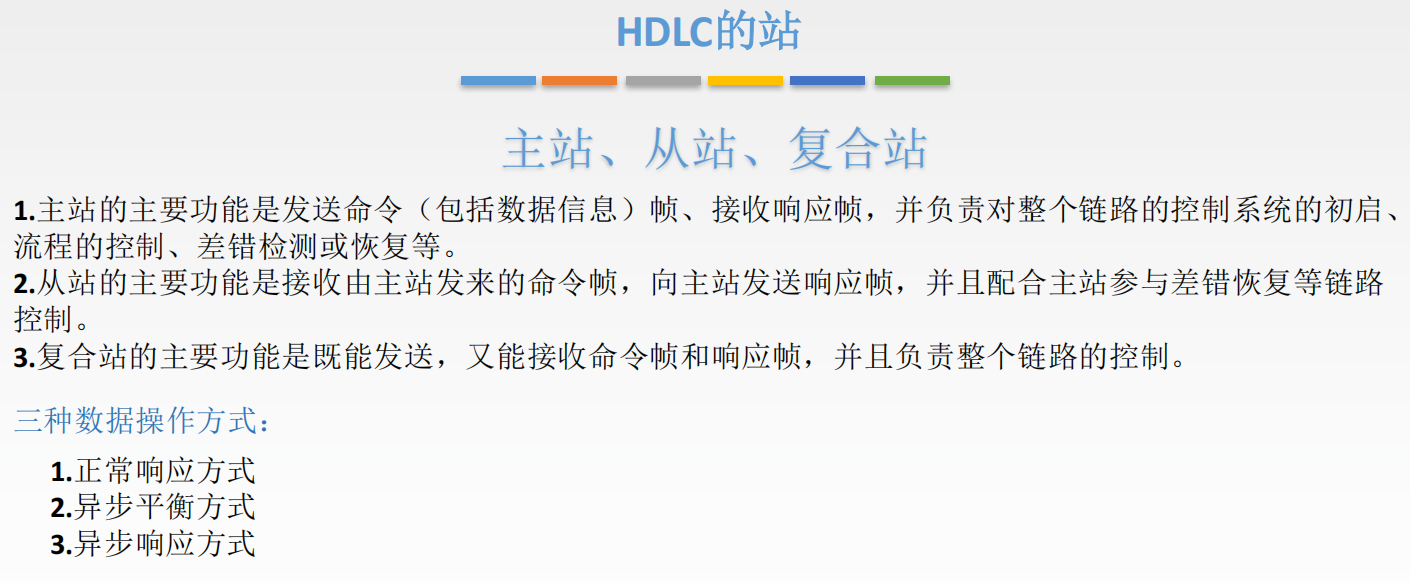 HDLC的站

主站、从站、复合站

1.主站的主要功能是发送命令（包括数据信息）帧、接收响应帧，并负责对整个链路的控制系统的初启、流程的控制、差错检测或恢复等。
2.从站的主要功能是接收由主站发来的命令帧，向主站发送响应帧，并且配合主站参与差错恢复等链路控制。
3.复合站的主要功能是既能发送，又能接收命令帧和响应帧，并且负责整个链路的控制。

三种数据操作方式：

1.正常响应方式
2.异步平衡方式
3.异步响应方式